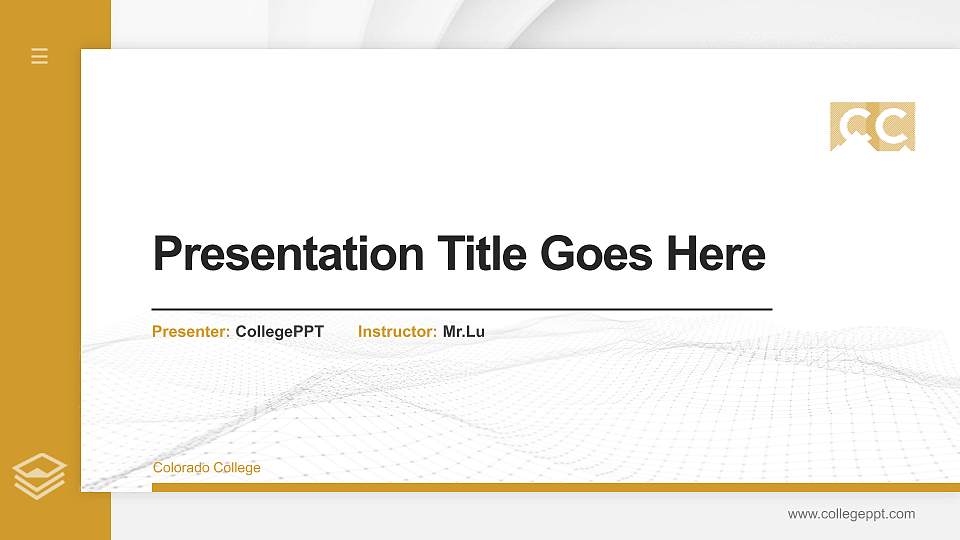 CC

Presentation Title Goes Here

Presenter: CollegePPT Instructor: Mr.Lu

Colorado College

www.collegeppt.com